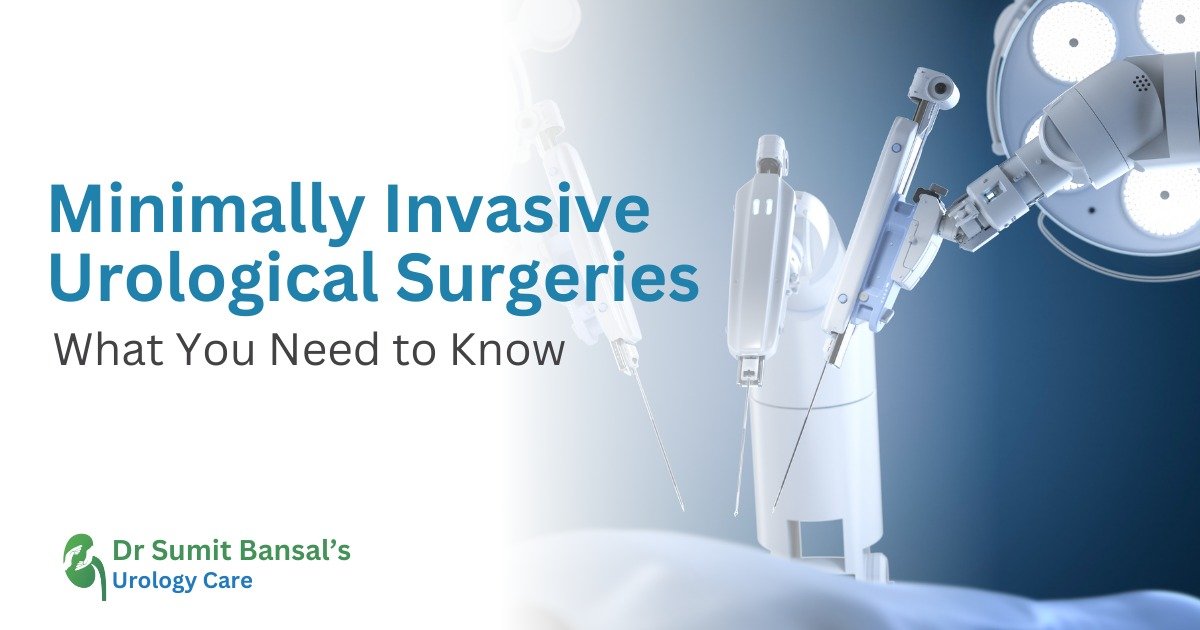 Minimally Invasive Urological Surgeries

What You Need to Know

Dr Sumit Bansal's
Urology Care